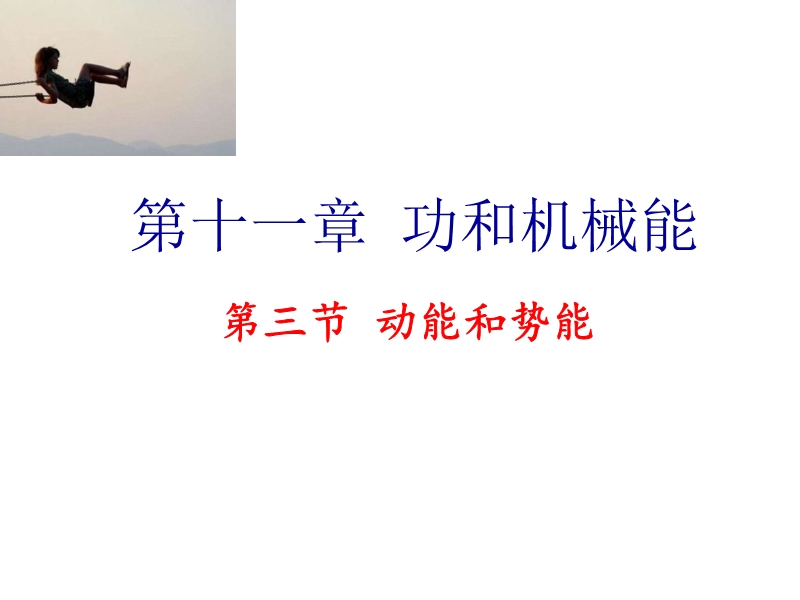 第十一章 功和机械能

第三节 动能和势能